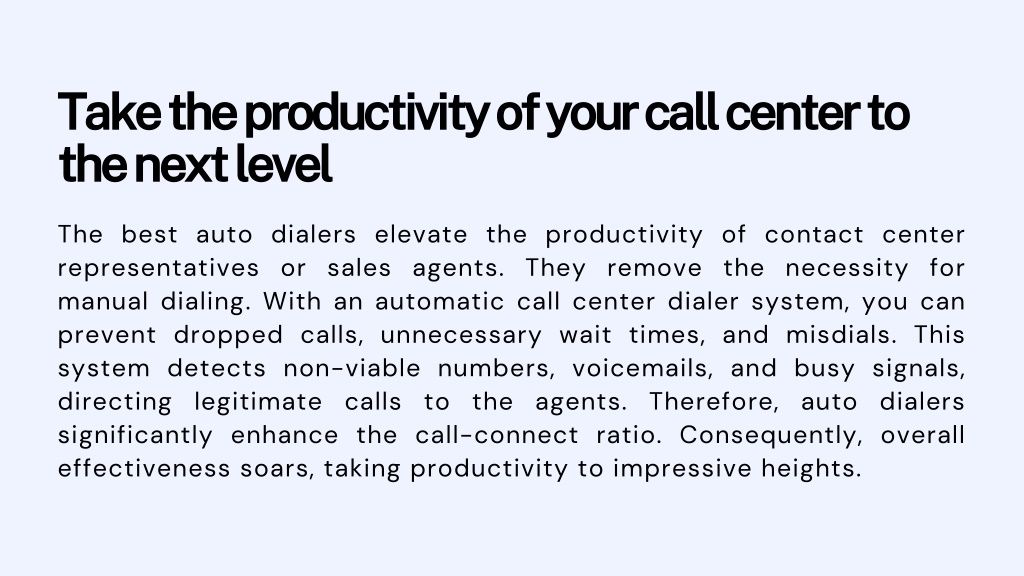 Take the productivity of your call center to the next level

The best auto dialers elevate the productivity of contact center representatives or sales agents. They remove the necessity for manual dialing. With an automatic call center dialer system, you can prevent dropped calls, unnecessary wait times, and misdials. This system detects non-viable numbers, voicemails, and busy signals, directing legitimate calls to the agents. Therefore, auto dialers significantly enhance the call-connect ratio. Consequently, overall effectiveness soars, taking productivity to impressive heights.